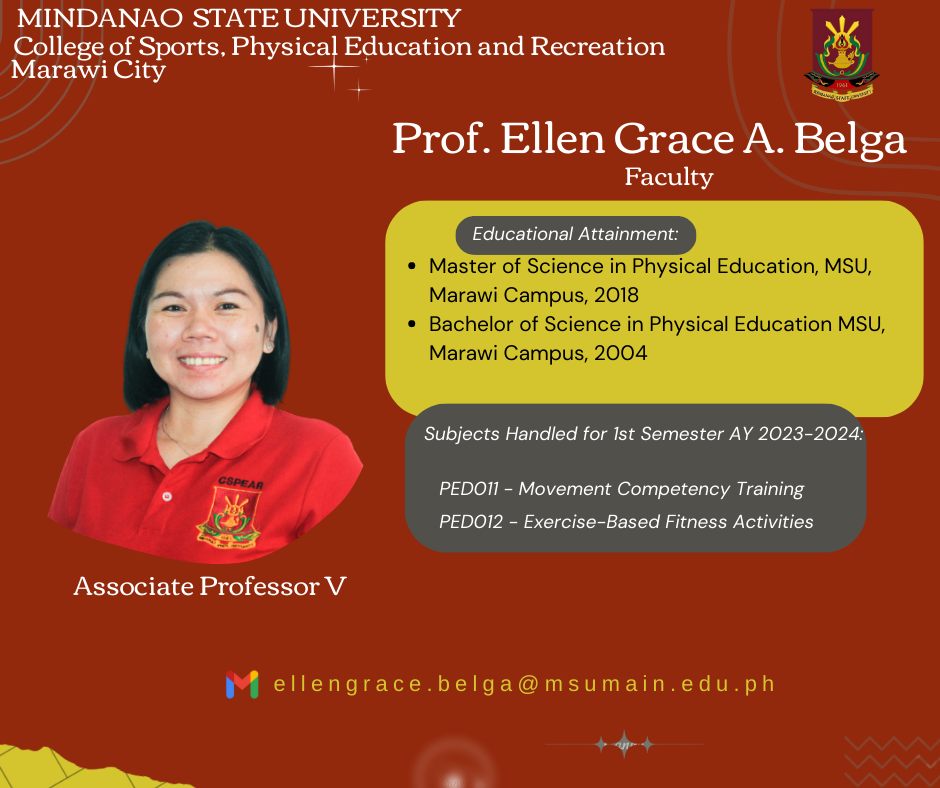 MINDANAO STATE UNIVERSITY
College of Sports, Physical Education and Recreation
Marawi City

Prof. Ellen Grace A. Belga
Faculty

Educational Attainment:
- Master of Science in Physical Education, MSU, Marawi Campus, 2018
- Bachelor of Science in Physical Education MSU, Marawi Campus, 2004

Subjects Handled for 1st Semester AY 2023-2024:

PED011 - Movement Competency Training
PED012 - Exercise-Based Fitness Activities

CSPEAR

Associate Professor V

ellengrace.belga@msumain.edu.ph